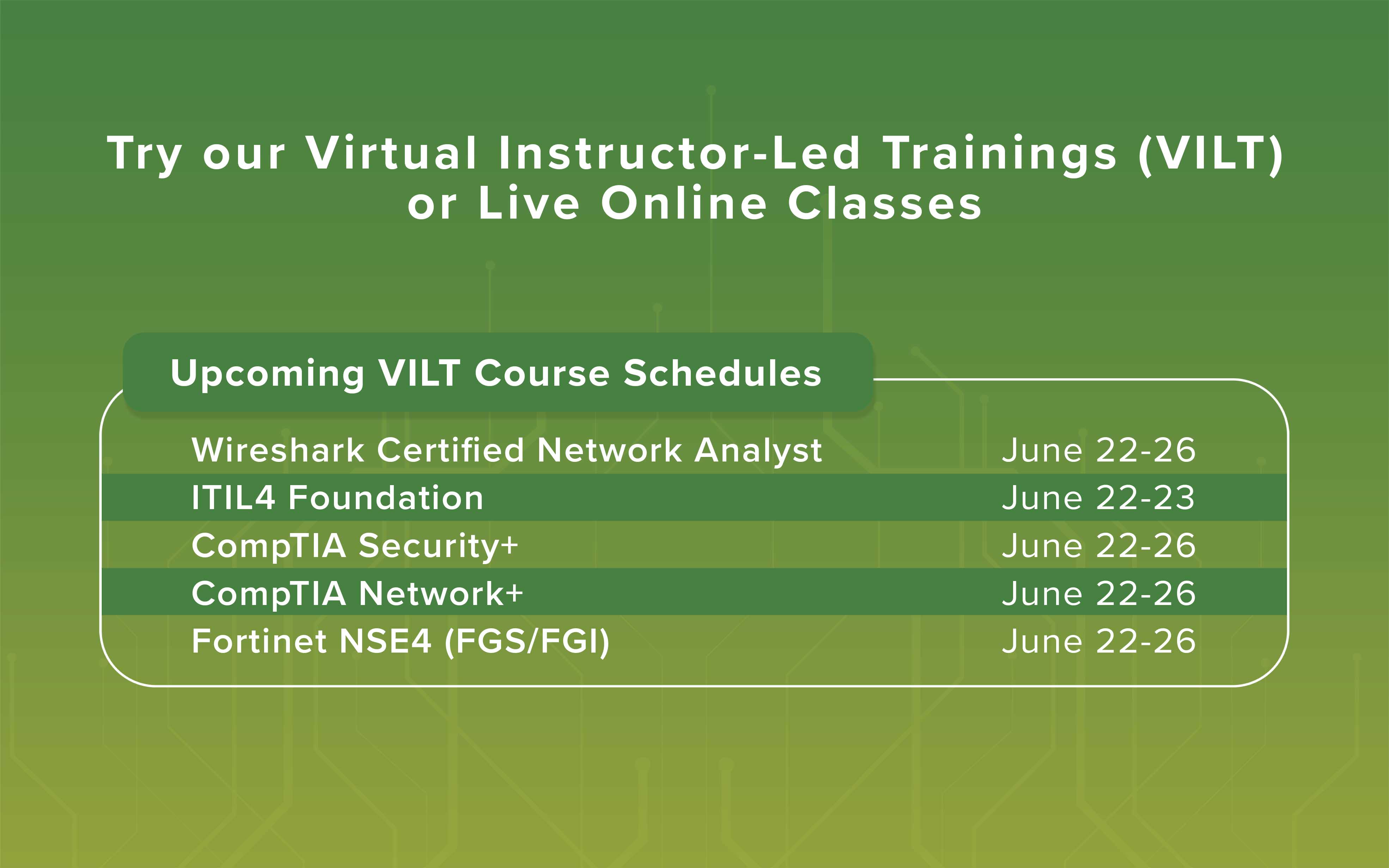 Try our Virtual Instructor-Led Trainings (VILT) or Live Online Classes

Upcoming VILT Course Schedules

| | |
|---|---|
| Wireshark Certified Network Analyst | June 22-26 |
| ITIL4 Foundation | June 22-23 |
| CompTIA Security+ | June 22-26 |
| CompTIA Network+ | June 22-26 |
| Fortinet NSE4 (FGS/FGI) | June 22-26 |